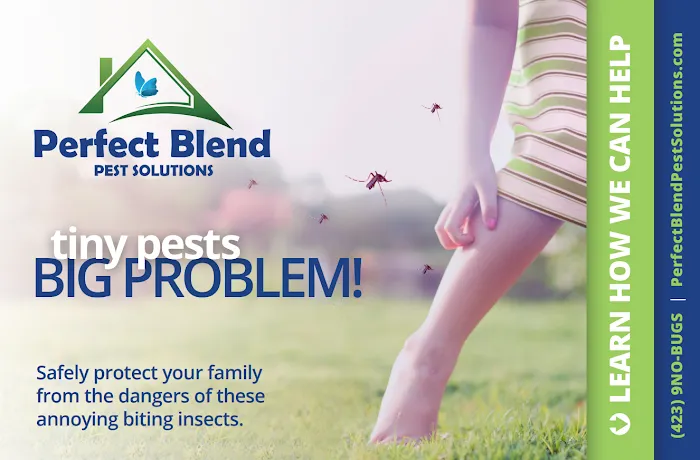 Perfect Blend
PEST SOLUTIONS

tiny pests
BIG PROBLEM!

Safely protect your family from the dangers of these annoying biting insects.

LEARN HOW WE CAN HELP

(423) 9NO-BUGS | PerfectBlendPestSolutions.com